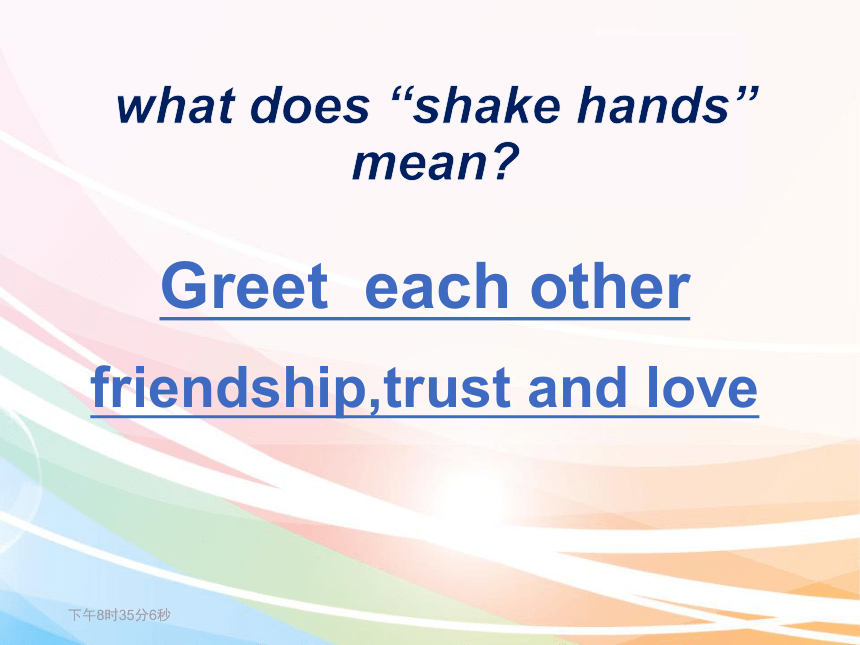 what does “shake hands” mean?

Greet  each other

friendship,trust and love

下午8时35分6秒